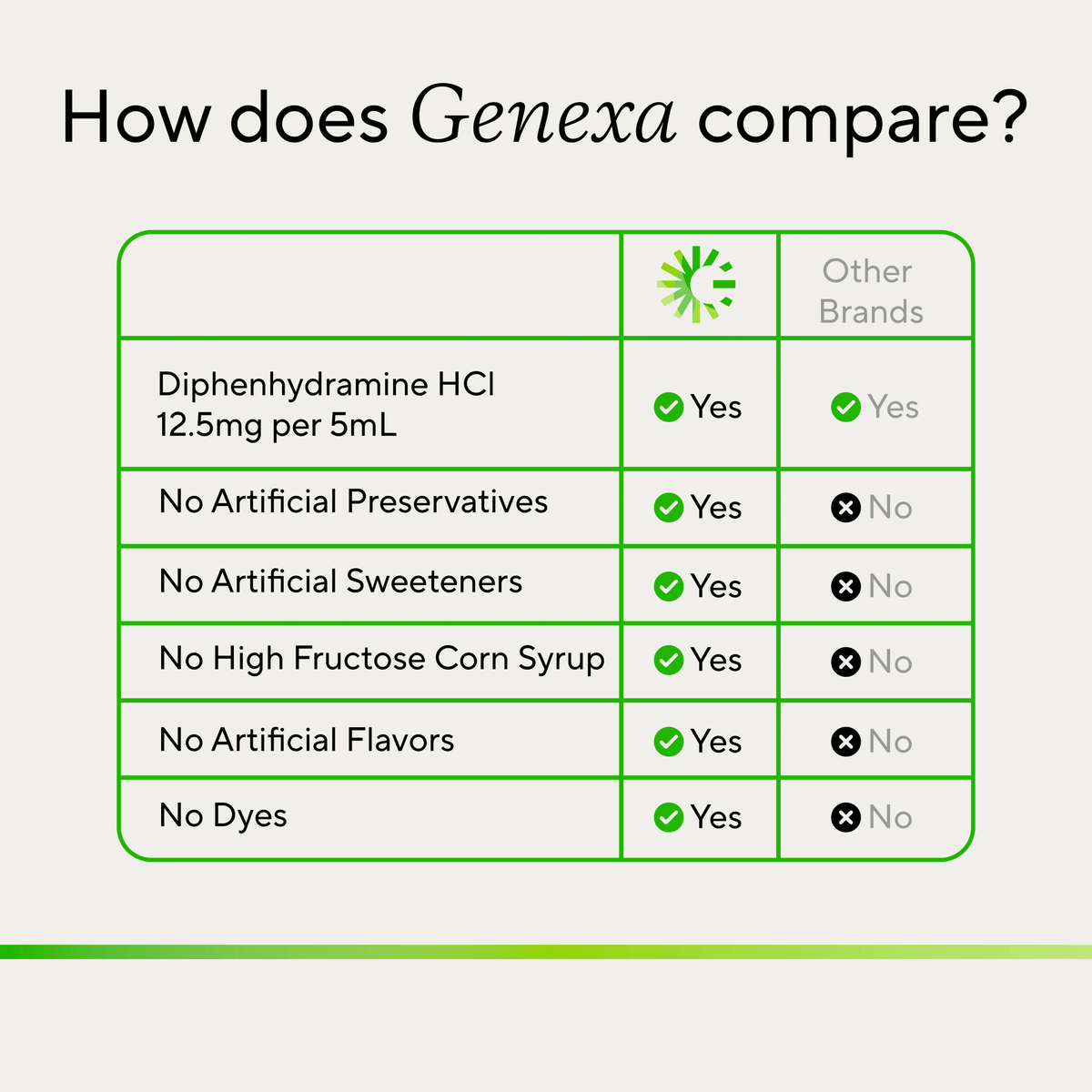 How does Genexa compare?

| | | Other Brands |
|---|---|---|
| Diphenhydramine HCl 12.5mg per 5mL | Yes | Yes |
| No Artificial Preservatives | Yes | No |
| No Artificial Sweeteners | Yes | No |
| No High Fructose Corn Syrup | Yes | No |
| No Artificial Flavors | Yes | No |
| No Dyes | Yes | No |